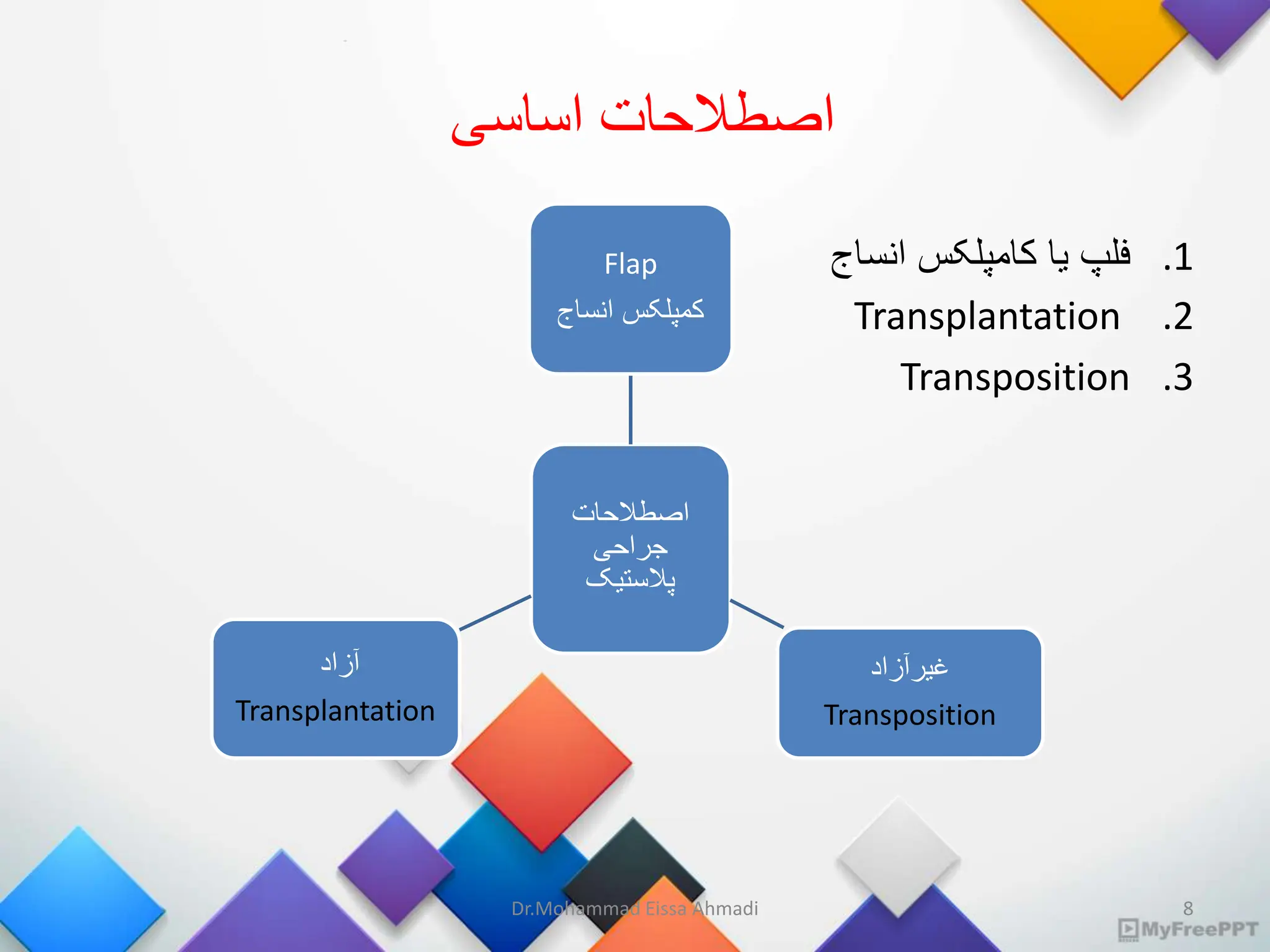 اصطلاحات اساسی

1. فلپ یا کامپلکس انساج
2. Transplantation
3. Transposition

Flap
کمپلکس انساج

اصطلاحات جراحی پلاستیک

آزاد
Transplantation

غیرآزاد
Transposition

Dr.Mohammad Eissa Ahmadi

8

MyFreePPT